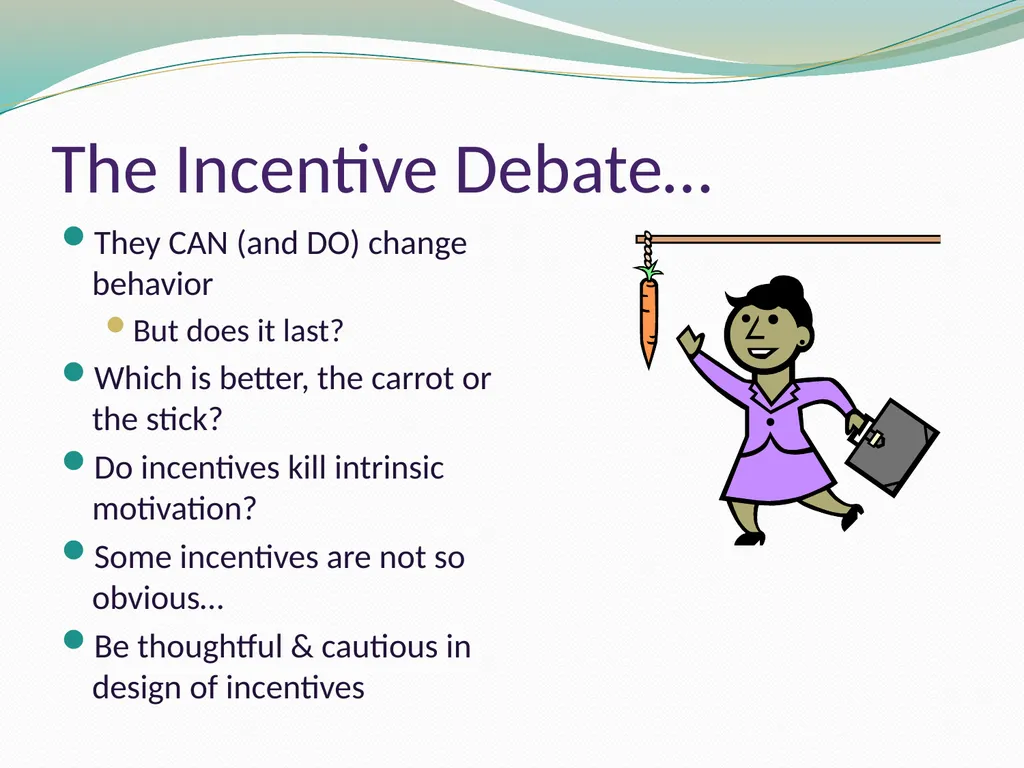 The Incentive Debate…

• They CAN (and DO) change behavior

• But does it last?

• Which is better, the carrot or the stick?

• Do incentives kill intrinsic motivation?

• Some incentives are not so obvious…

• Be thoughtful & cautious in design of incentives